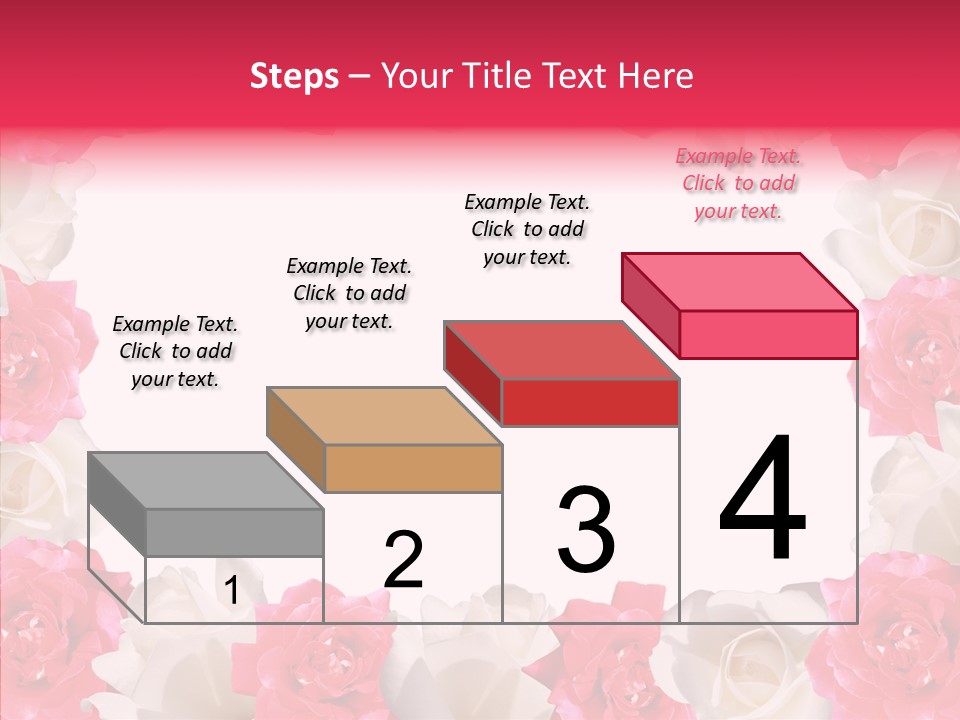 Steps – Your Title Text Here

Example Text. Click to add your text.

Example Text. Click to add your text.

Example Text. Click to add your text.

Example Text. Click to add your text.

1

2

3

4